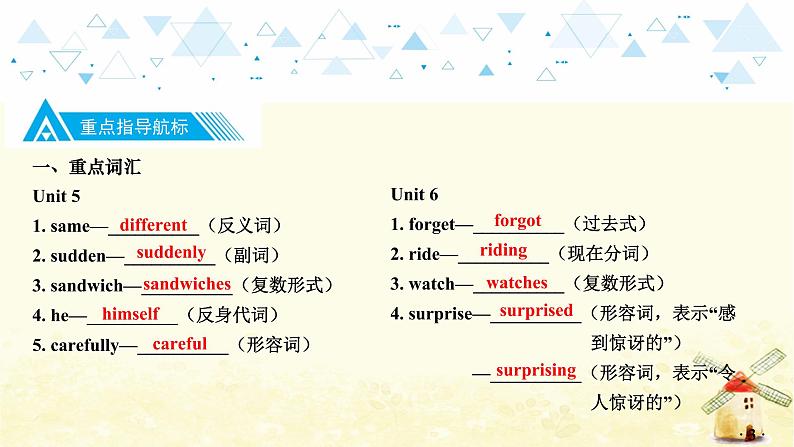 重点指导航标

一、重点词汇

Unit 5

1. same—different（反义词）
2. sudden—suddenly（副词）
3. sandwich—sandwiches（复数形式）
4. he—himself（反身代词）
5. carefully—careful（形容词）

Unit 6

1. forget—forgot（过去式）
2. ride—riding（现在分词）
3. watch—watches（复数形式）
4. surprise—surprised（形容词，表示“感到惊讶的”）
—surprising（形容词，表示“令人惊讶的”）